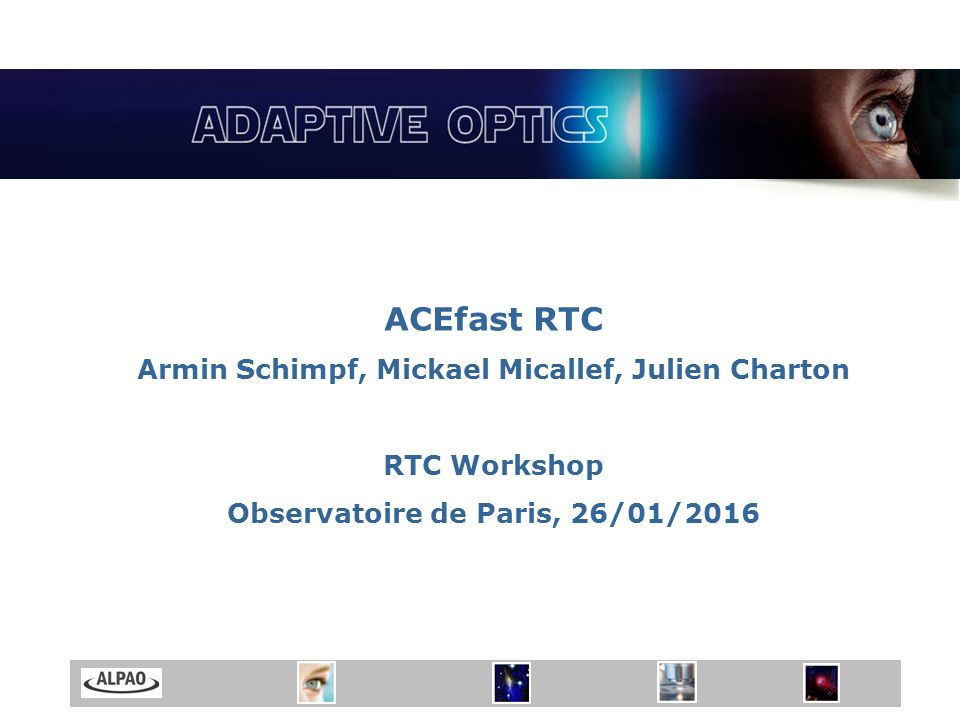 ADAPTIVE OPTICS

ACEfast RTC

Armin Schimpf, Mickael Micallef, Julien Charton

RTC Workshop

Observatoire de Paris, 26/01/2016

ALPAO